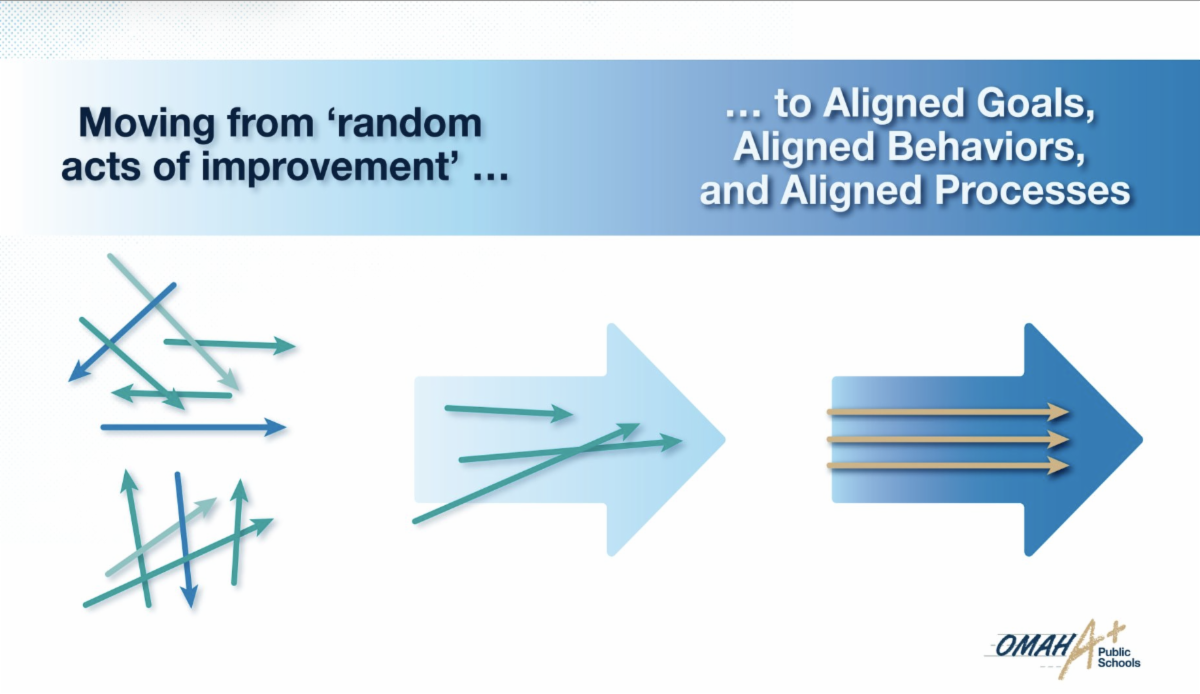 Moving from 'random acts of improvement' …

… to Aligned Goals, Aligned Behaviors, and Aligned Processes

OMAHA+ Public Schools